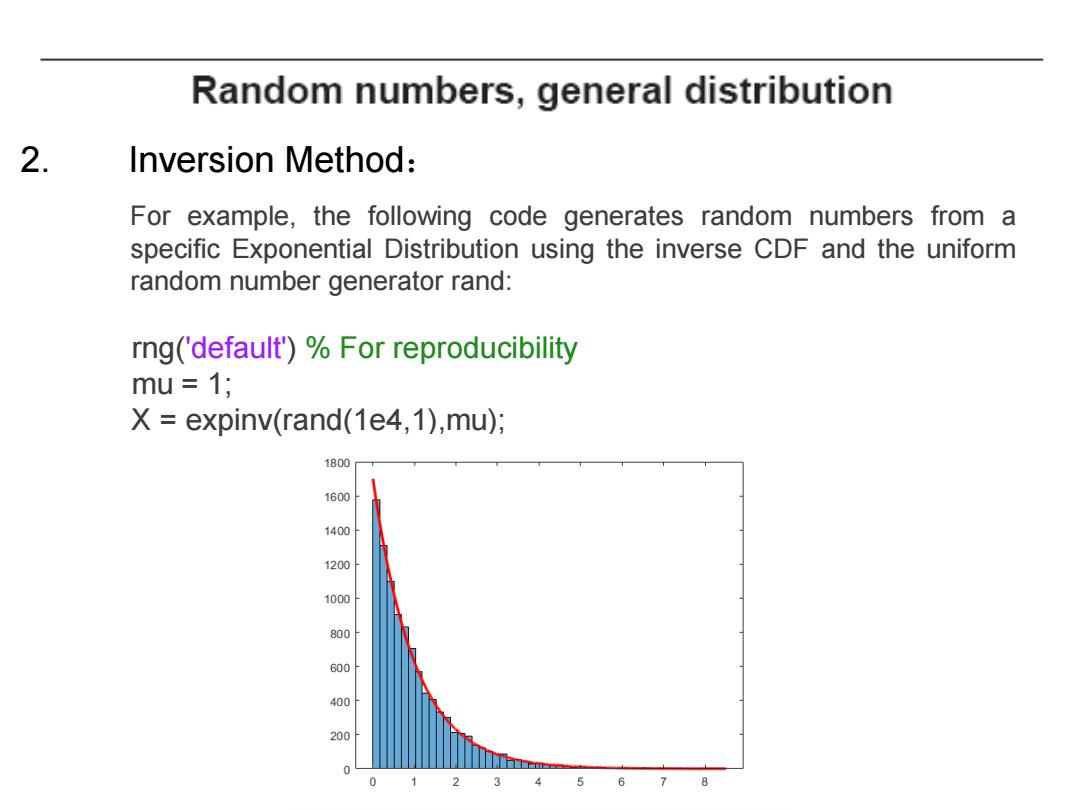 Random numbers, general distribution

2. Inversion Method：

For example, the following code generates random numbers from a specific Exponential Distribution using the inverse CDF and the uniform random number generator rand:

rng('default') % For reproducibility
mu = 1;
X = expinv(rand(1e4,1),mu);

1800
1600
1400
1200
1000
800
600
400
200
0
0 1 2 3 4 5 6 7 8